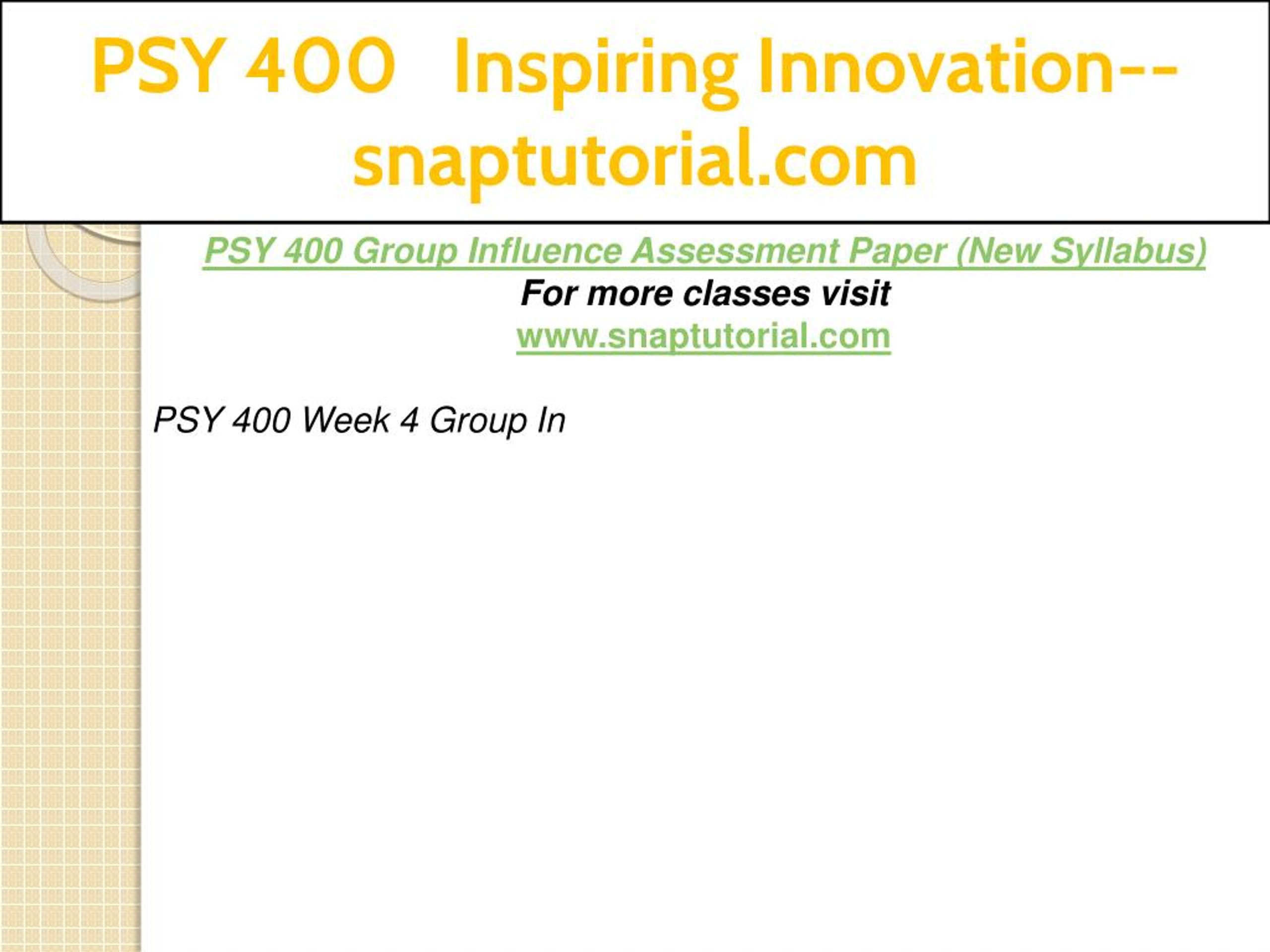 PSY 400 Inspiring Innovation--snaptutorial.com

PSY 400 Group Influence Assessment Paper (New Syllabus)
For more classes visit
www.snaptutorial.com

PSY 400 Week 4 Group In